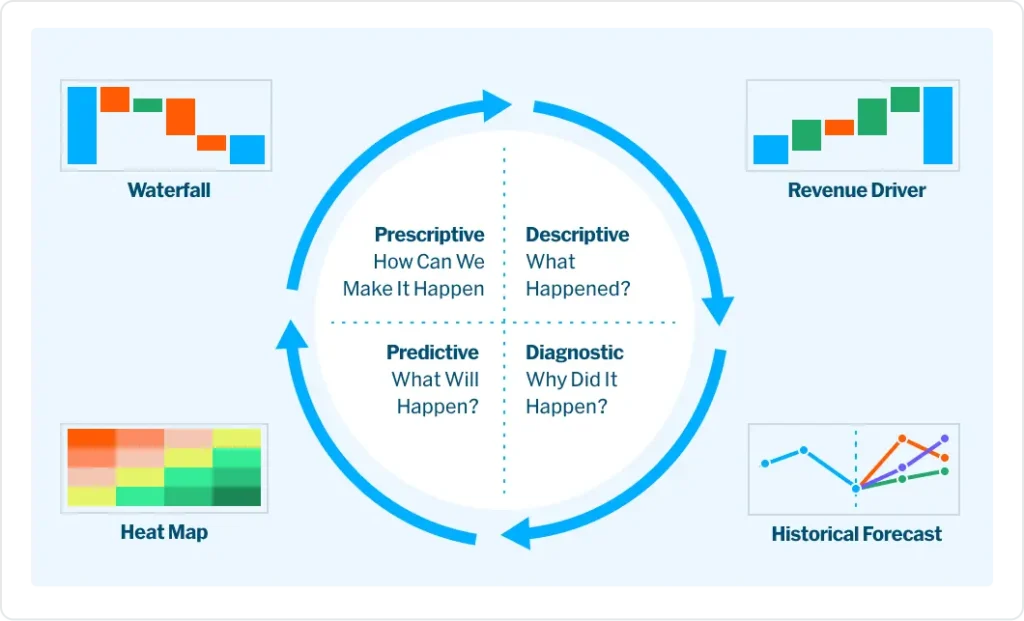 Waterfall

Revenue Driver

Prescriptive
How Can We Make It Happen

Descriptive
What Happened?

Predictive
What Will Happen?

Diagnostic
Why Did It Happen?

Heat Map

Historical Forecast